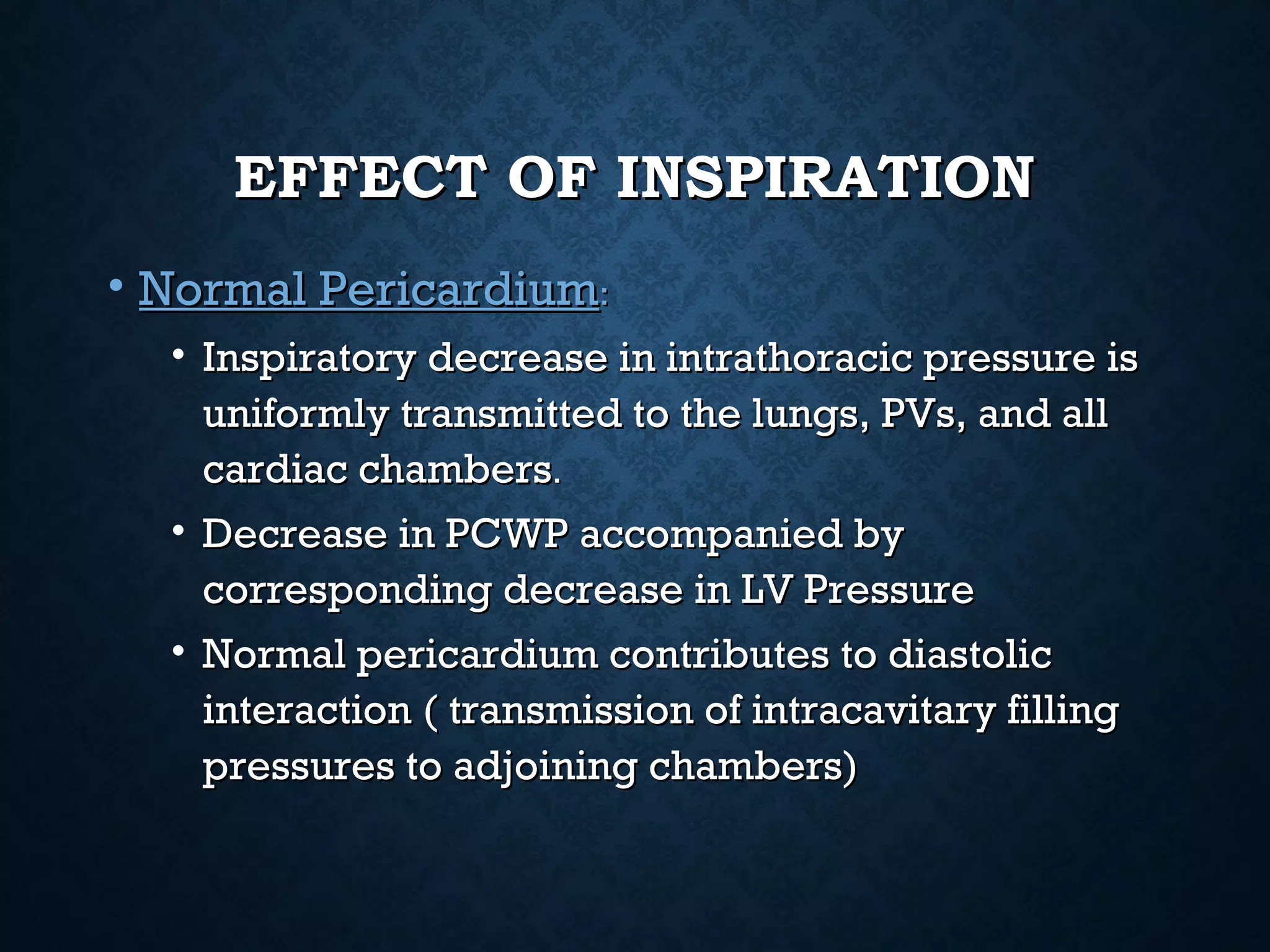 EFFECT OF INSPIRATION

• Normal Pericardium:

• Inspiratory decrease in intrathoracic pressure is uniformly transmitted to the lungs, PVs, and all cardiac chambers.

• Decrease in PCWP accompanied by corresponding decrease in LV Pressure

• Normal pericardium contributes to diastolic interaction ( transmission of intracavitary filling pressures to adjoining chambers)